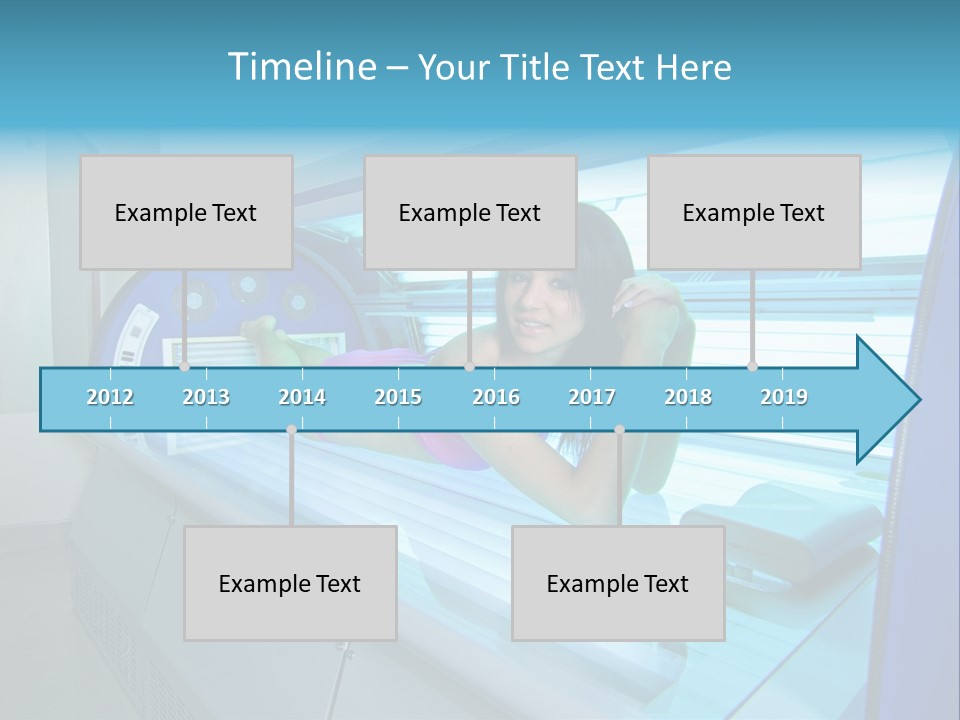 Timeline – Your Title Text Here

Example Text

Example Text

Example Text

2012 2013 2014 2015 2016 2017 2018 2019

Example Text

Example Text